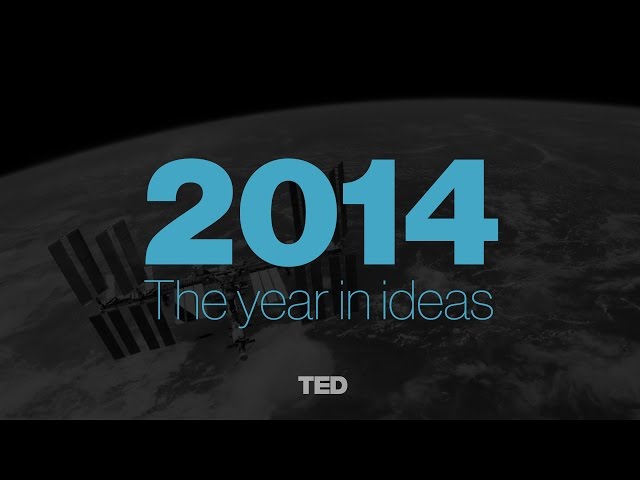 2014
The year in ideas

TED